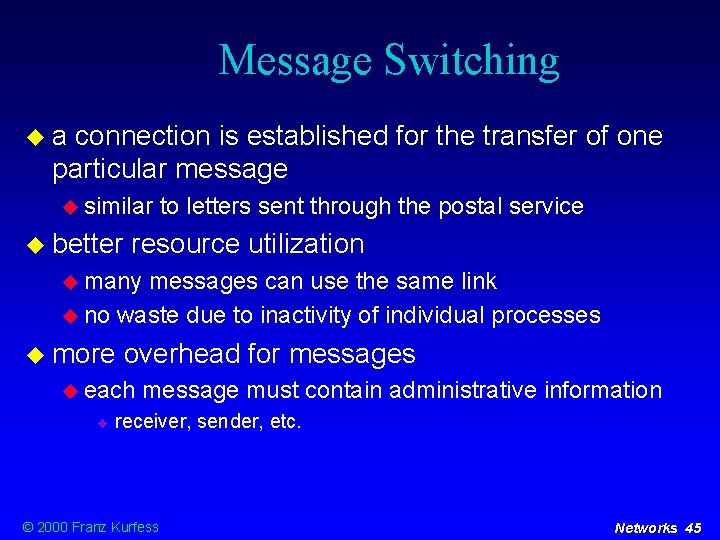 Message Switching

a connection is established for the transfer of one particular message

similar to letters sent through the postal service

better resource utilization

many messages can use the same link

no waste due to inactivity of individual processes

more overhead for messages

each message must contain administrative information

receiver, sender, etc.

© 2000 Franz Kurfess

Networks 45